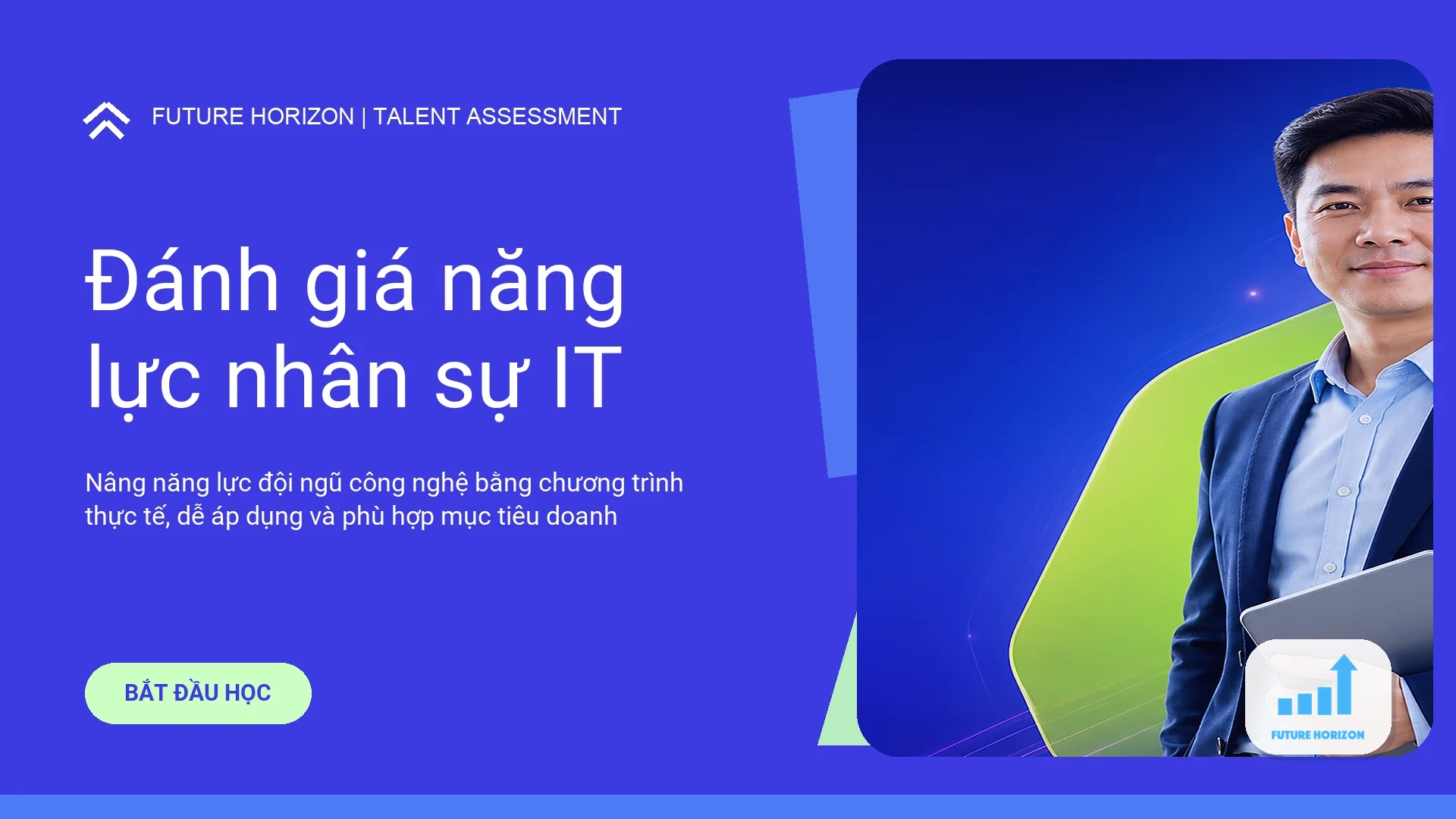 FUTURE HORIZON | TALENT ASSESSMENT

Đánh giá năng lực nhân sự IT

Nâng năng lực đội ngũ công nghệ bằng chương trình thực tế, dễ áp dụng và phù hợp mục tiêu doanh

BẮT ĐẦU HỌC

FUTURE HORIZON